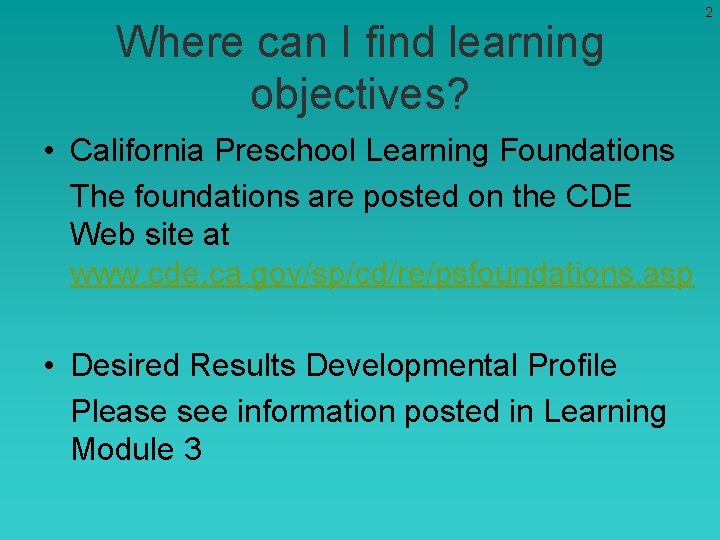 2

Where can I find learning objectives?

• California Preschool Learning Foundations

The foundations are posted on the CDE Web site at www.cde.ca.gov/sp/cd/re/psfoundations.asp

• Desired Results Developmental Profile

Please see information posted in Learning Module 3